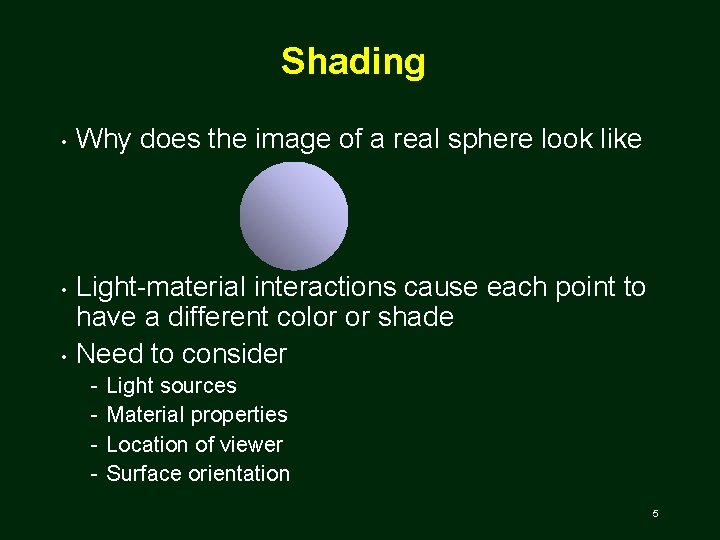 Shading

• Why does the image of a real sphere look like

• Light-material interactions cause each point to have a different color or shade

• Need to consider
 - Light sources
 - Material properties
 - Location of viewer
 - Surface orientation

5